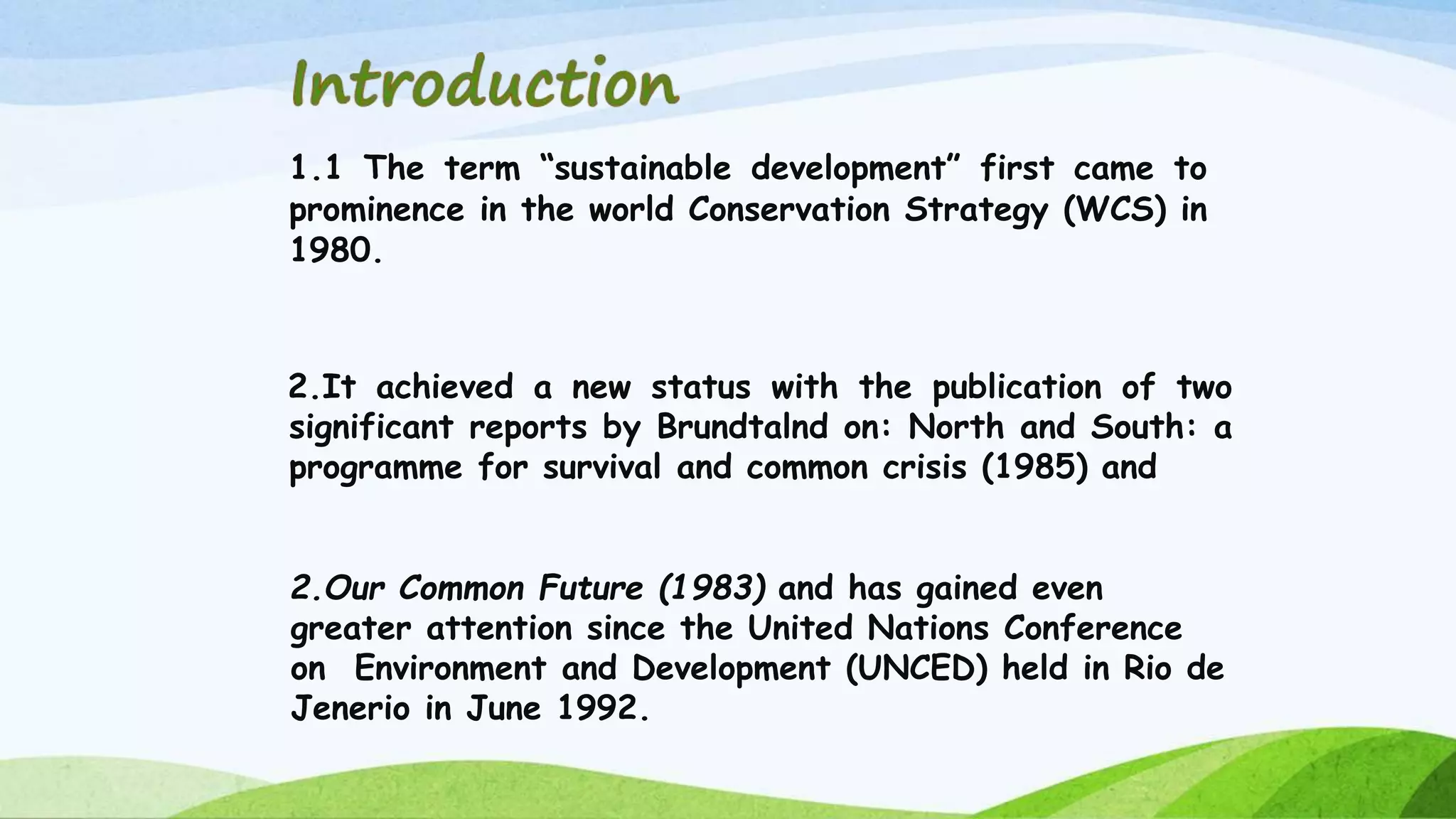 Introduction

1.1 The term “sustainable development” first came to prominence in the world Conservation Strategy (WCS) in 1980.

2.It achieved a new status with the publication of two significant reports by Brundtalnd on: North and South: a programme for survival and common crisis (1985) and

2.Our Common Future (1983) and has gained even greater attention since the United Nations Conference on Environment and Development (UNCED) held in Rio de Jenerio in June 1992.